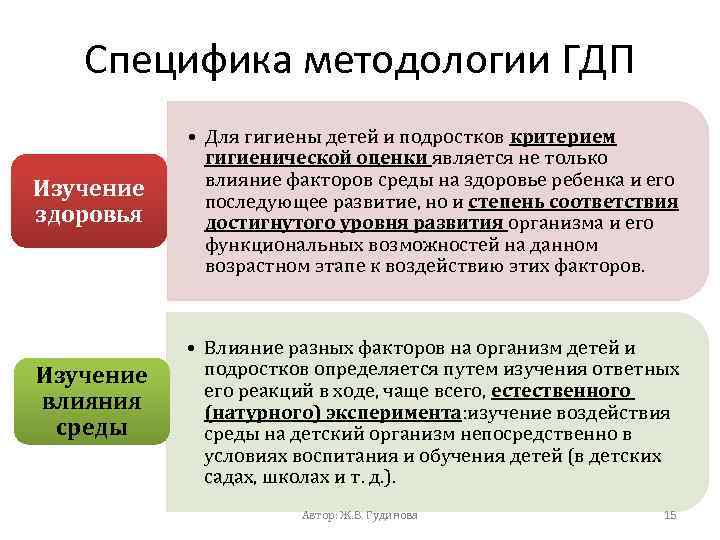 Специфика методологии ГДП

Изучение здоровья

• Для гигиены детей и подростков критерием гигиенической оценки является не только влияние факторов среды на здоровье ребенка и его последующее развитие, но и степень соответствия достигнутого уровня развития организма и его функциональных возможностей на данном возрастном этапе к воздействию этих факторов.

Изучение влияния среды

• Влияние разных факторов на организм детей и подростков определяется путем изучения ответных его реакций в ходе, чаще всего, естественного (натурного) эксперимента:изучение воздействия среды на детский организм непосредственно в условиях воспитания и обучения детей (в детских садах, школах и т. д.).

Автор: Ж.В. Гудинова

15